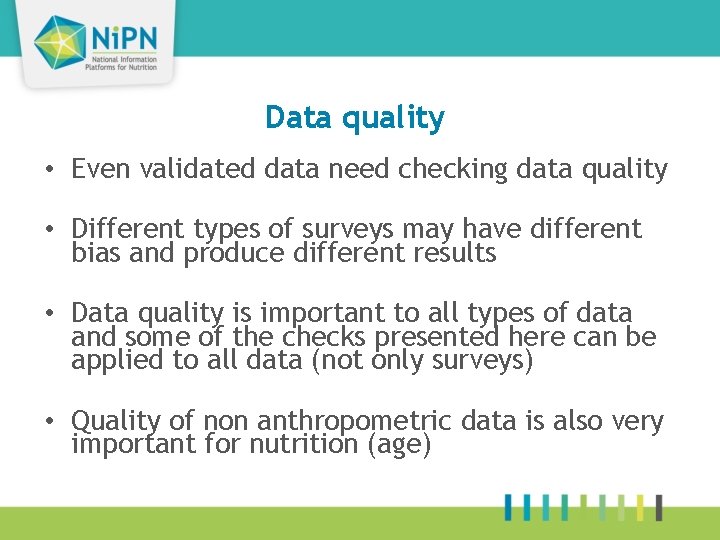 NiPN
National Information Platforms for Nutrition

Data quality

• Even validated data need checking data quality

• Different types of surveys may have different bias and produce different results

• Data quality is important to all types of data and some of the checks presented here can be applied to all data (not only surveys)

• Quality of non anthropometric data is also very important for nutrition (age)